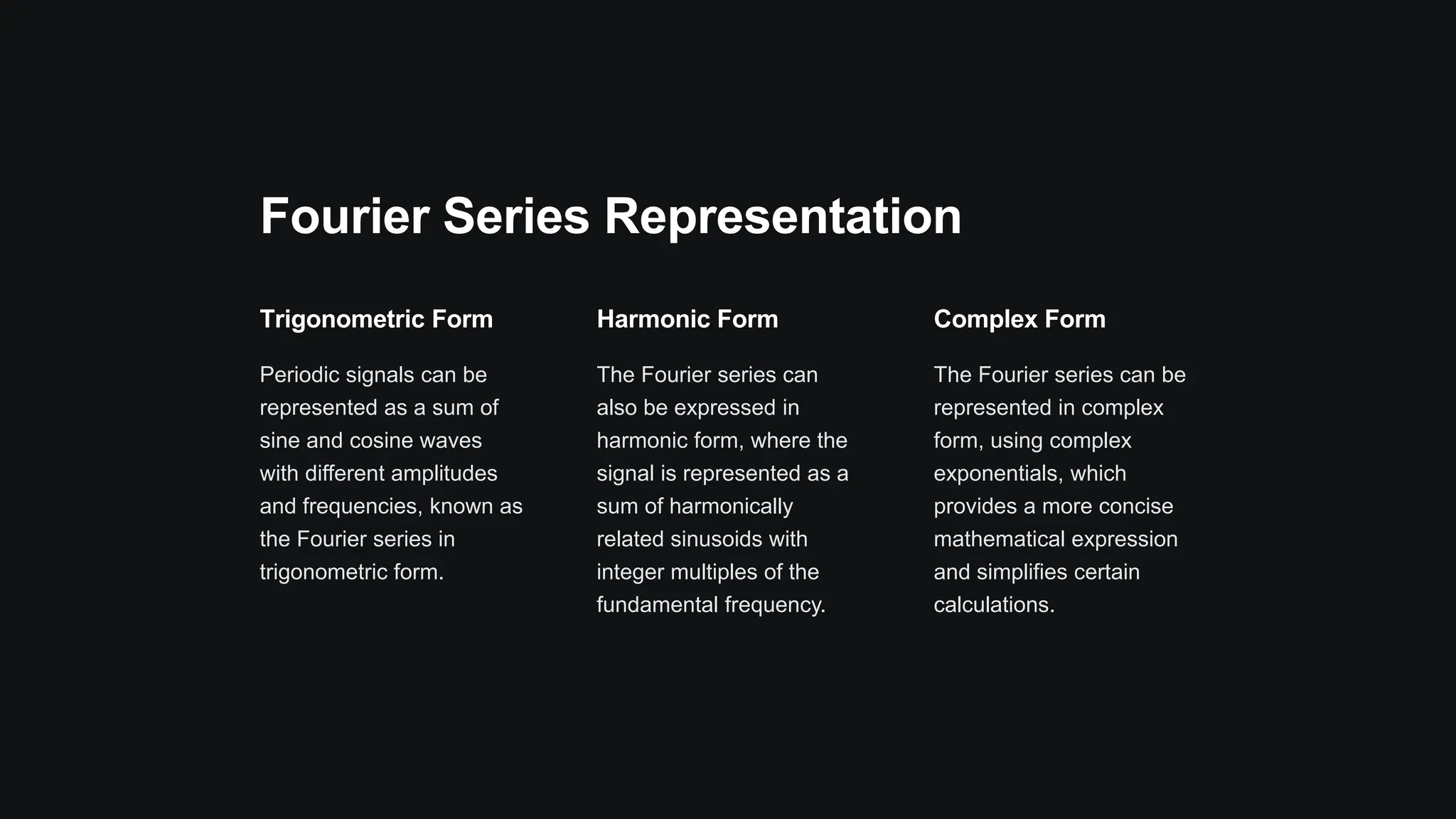 Fourier Series Representation

Trigonometric Form

Periodic signals can be represented as a sum of sine and cosine waves with different amplitudes and frequencies, known as the Fourier series in trigonometric form.

Harmonic Form

The Fourier series can also be expressed in harmonic form, where the signal is represented as a sum of harmonically related sinusoids with integer multiples of the fundamental frequency.

Complex Form

The Fourier series can be represented in complex form, using complex exponentials, which provides a more concise mathematical expression and simplifies certain calculations.